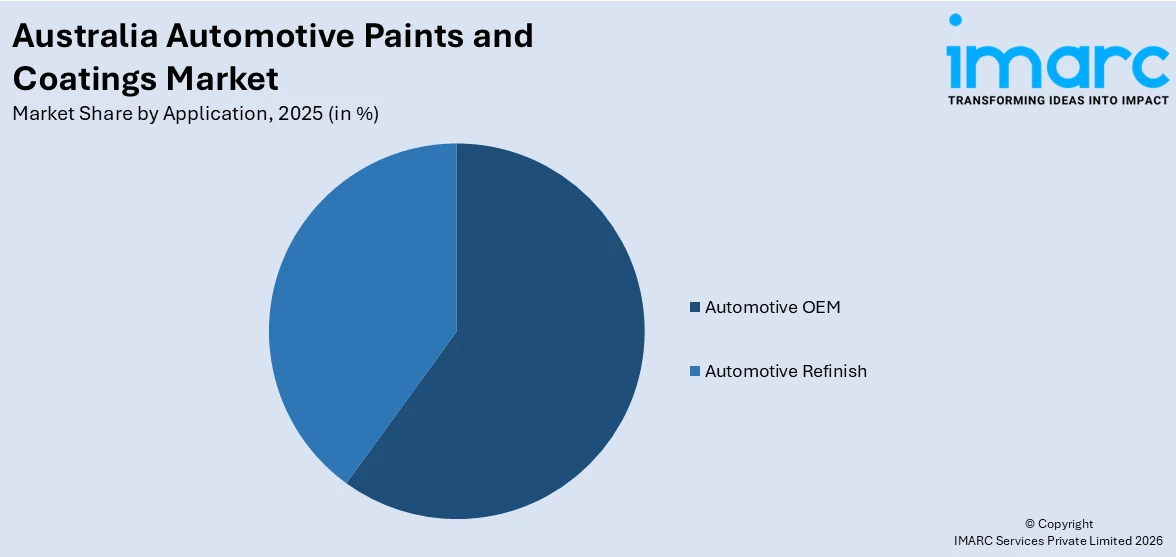 Australia Automotive Paints and Coatings Market
Market Share by Application, 2025 (in %)

imarc
TRANSFORMING IDEAS INTO IMPACT

Automotive OEM
Automotive Refinish

© Copyright
IMARC Services Private Limited 2026